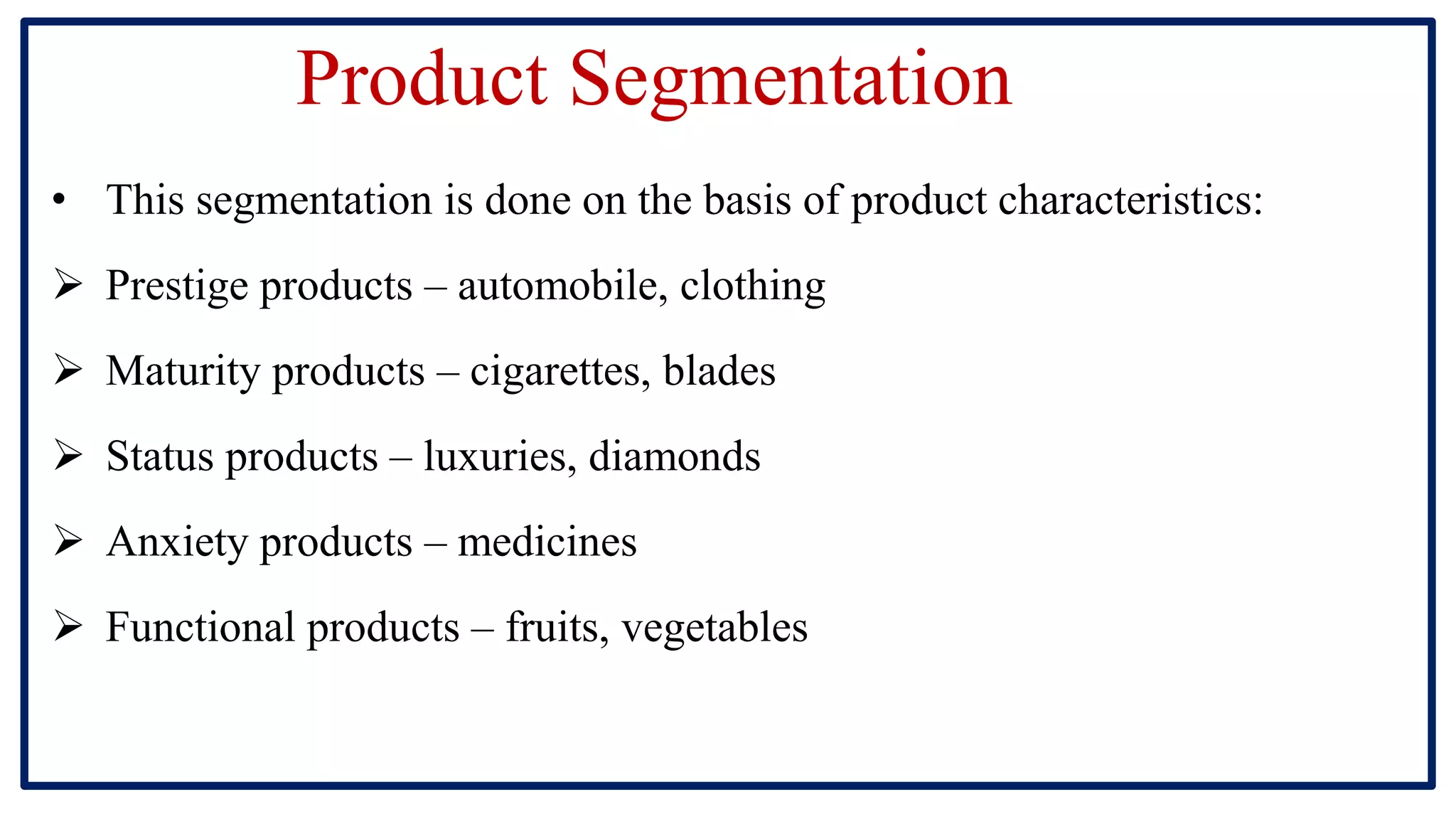 Product Segmentation

• This segmentation is done on the basis of product characteristics:

➢ Prestige products – automobile, clothing

➢ Maturity products – cigarettes, blades

➢ Status products – luxuries, diamonds

➢ Anxiety products – medicines

➢ Functional products – fruits, vegetables